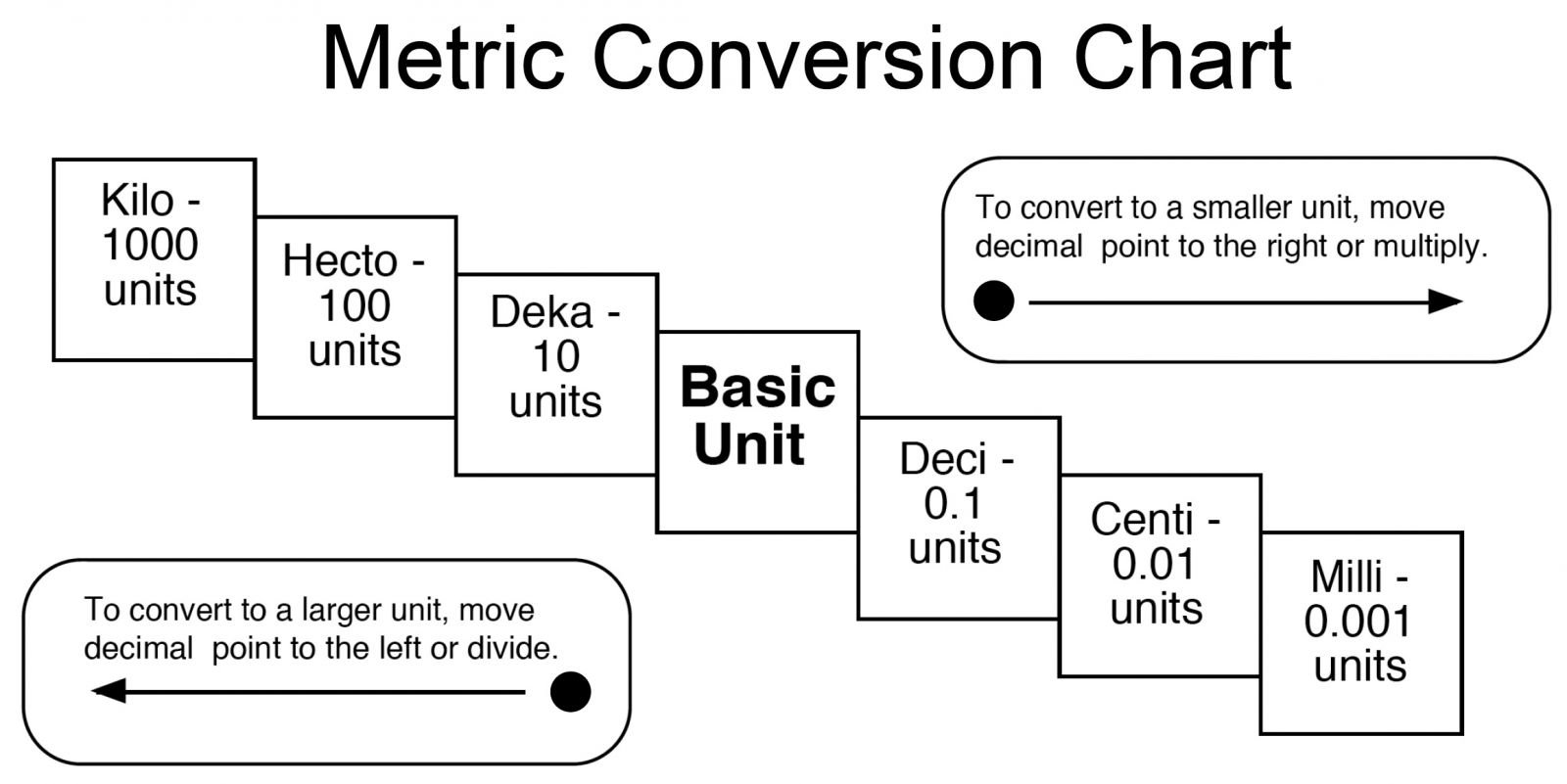 Metric Conversion Chart

Kilo - 1000 units

Hecto - 100 units

Deka - 10 units

Basic Unit

Deci - 0.1 units

Centi - 0.01 units

Milli - 0.001 units

To convert to a smaller unit, move decimal point to the right or multiply.

To convert to a larger unit, move decimal point to the left or divide.